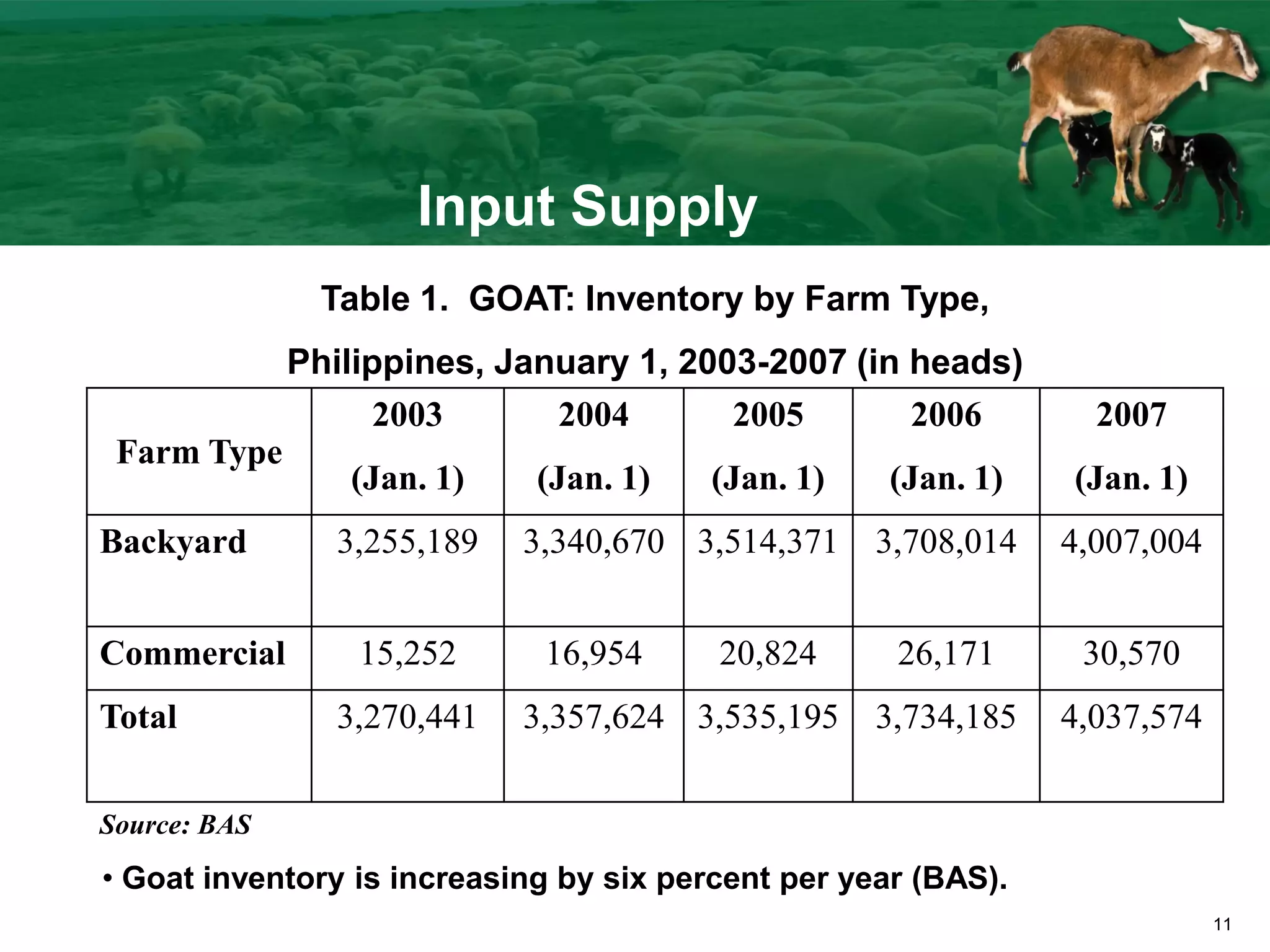 Input Supply

Table 1. GOAT: Inventory by Farm Type, Philippines, January 1, 2003-2007 (in heads)

| Farm Type | 2003 (Jan. 1) | 2004 (Jan. 1) | 2005 (Jan. 1) | 2006 (Jan. 1) | 2007 (Jan. 1) |
|---|---|---|---|---|---|
| Backyard | 3,255,189 | 3,340,670 | 3,514,371 | 3,708,014 | 4,007,004 |
| Commercial | 15,252 | 16,954 | 20,824 | 26,171 | 30,570 |
| Total | 3,270,441 | 3,357,624 | 3,535,195 | 3,734,185 | 4,037,574 |

Source: BAS

• Goat inventory is increasing by six percent per year (BAS).

11